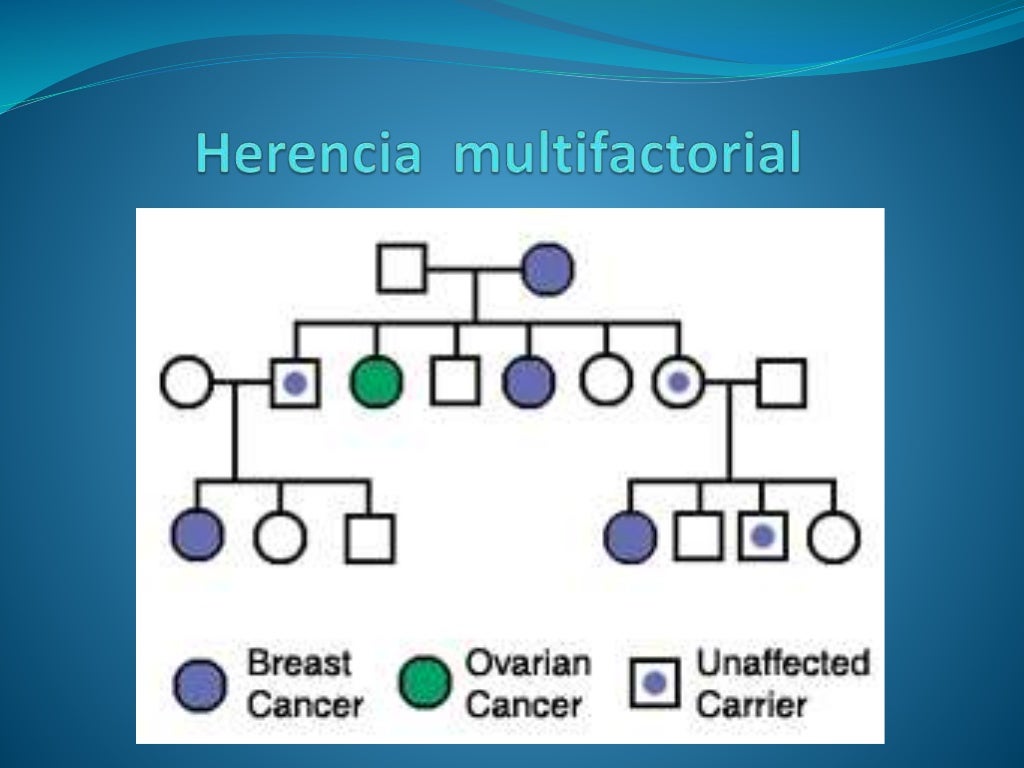 Herencia multifactorial

Breast Cancer

Ovarian Cancer

Unaffected Carrier